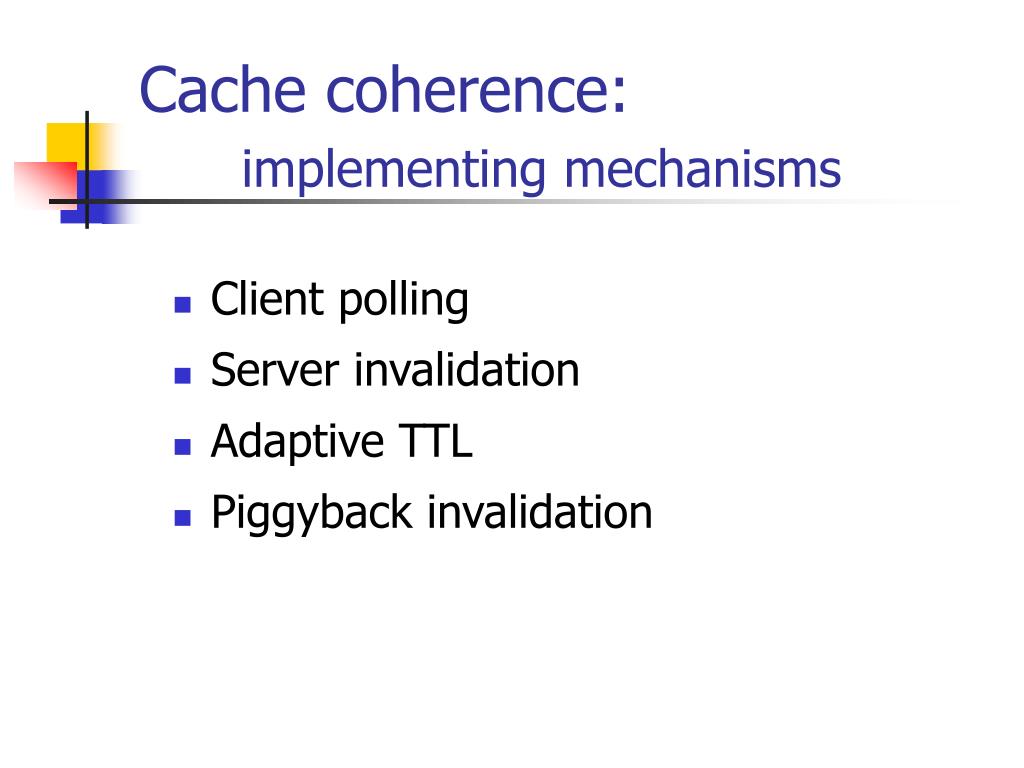 Cache coherence:
implementing mechanisms

- Client polling
- Server invalidation
- Adaptive TTL
- Piggyback invalidation